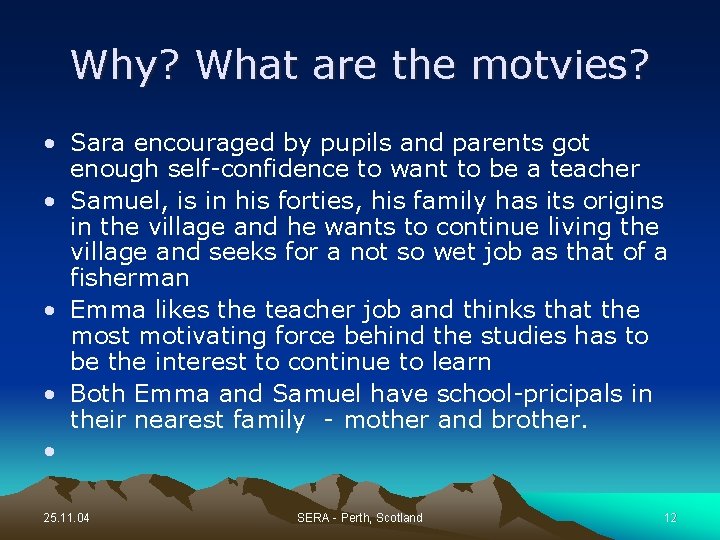 Why? What are the motvies?

• Sara encouraged by pupils and parents got enough self-confidence to want to be a teacher
• Samuel, is in his forties, his family has its origins in the village and he wants to continue living the village and seeks for a not so wet job as that of a fisherman
• Emma likes the teacher job and thinks that the most motivating force behind the studies has to be the interest to continue to learn
• Both Emma and Samuel have school-pricipals in their nearest family - mother and brother.
•

25.11.04

SERA - Perth, Scotland

12